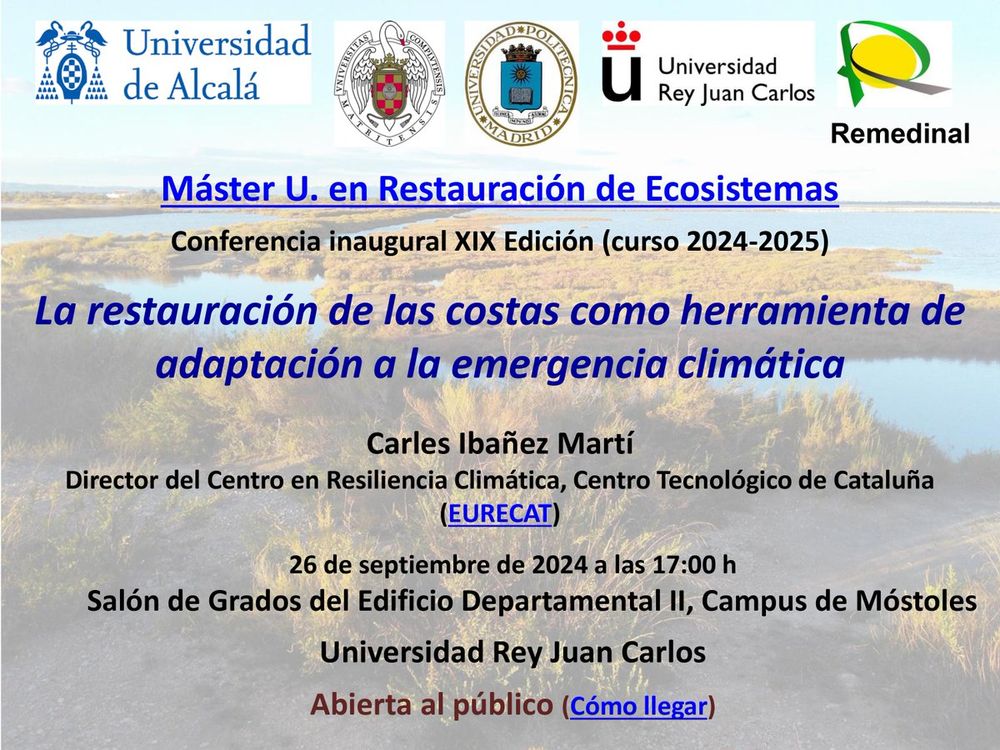 Universidad de Alcalá

UNIVERSITAS COMPLUTENSIS MATRITENSIS

UNIVERSIDAD POLITÉCNICA MADRID

Universidad Rey Juan Carlos

Remedinal

Máster U. en Restauración de Ecosistemas

Conferencia inaugural XIX Edición (curso 2024-2025)

La restauración de las costas como herramienta de adaptación a la emergencia climática

Carles Ibañez Martí
Director del Centro en Resiliencia Climática, Centro Tecnológico de Cataluña (EURECAT)

26 de septiembre de 2024 a las 17:00 h
Salón de Grados del Edificio Departamental II, Campus de Móstoles

Universidad Rey Juan Carlos

Abierta al público (Cómo llegar)